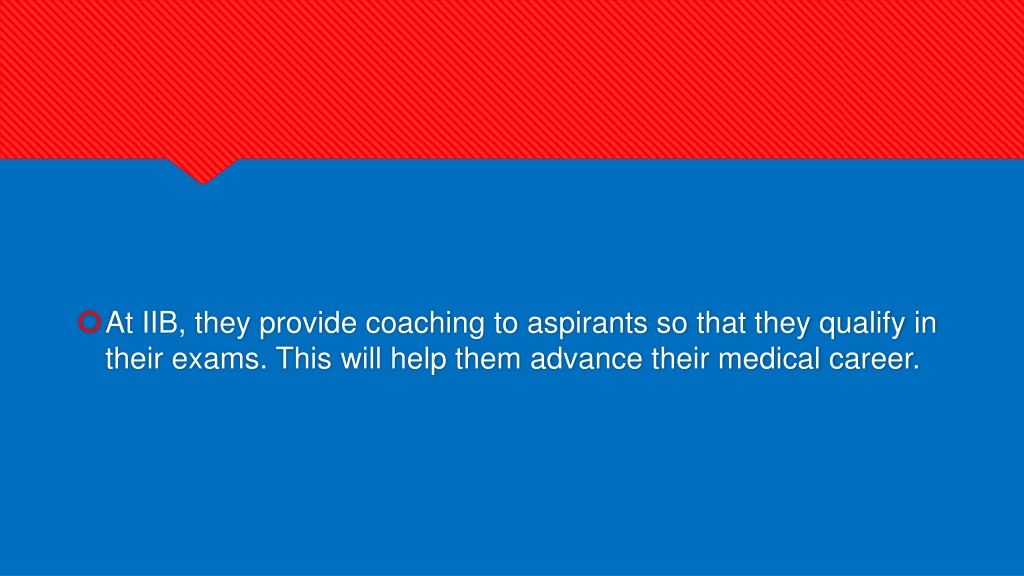 At IIB, they provide coaching to aspirants so that they qualify in their exams. This will help them advance their medical career.